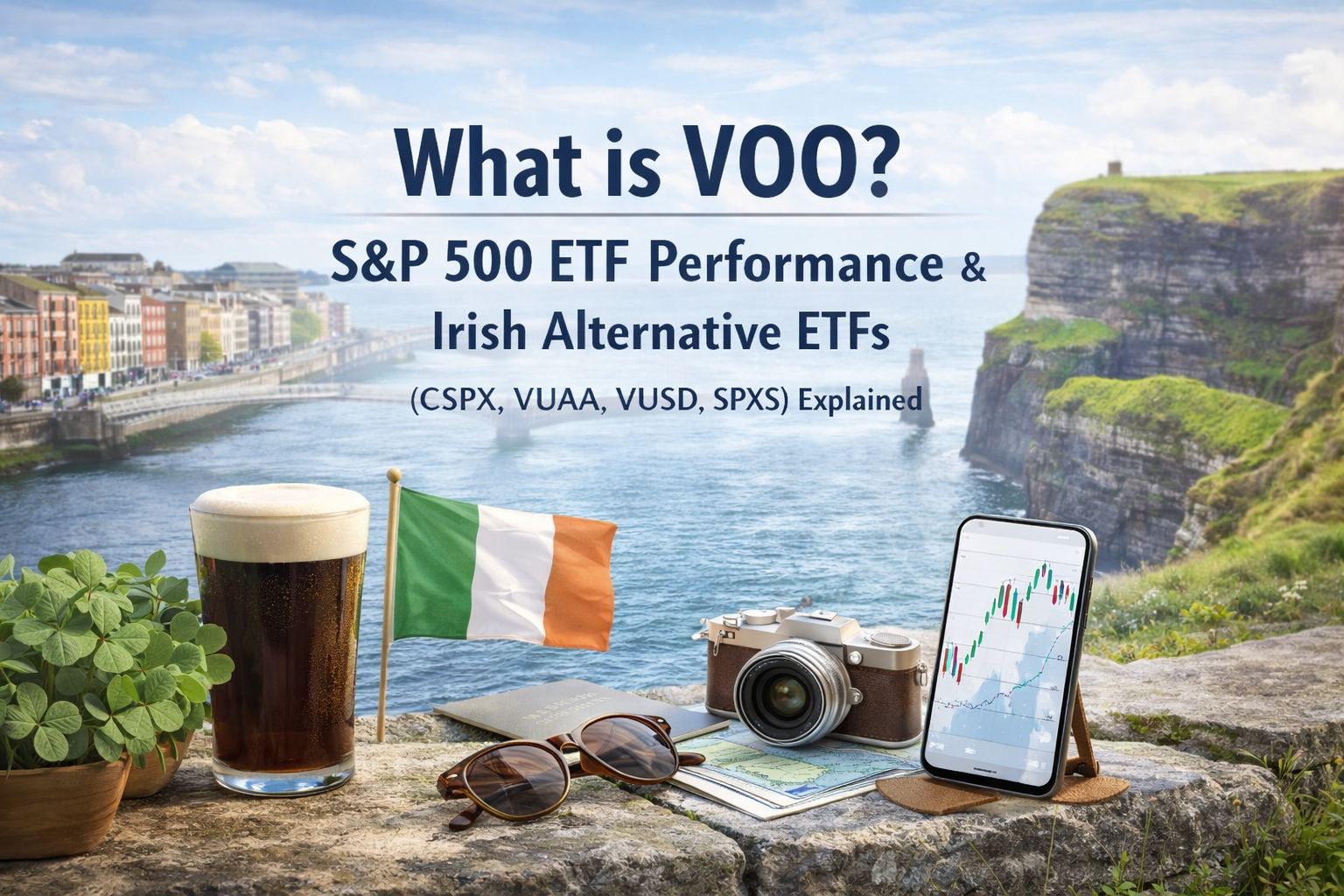 What is VOO?

S&P 500 ETF Performance & Irish Alternative ETFs

(CSPX, VUAA, VUSD, SPXS) Explained